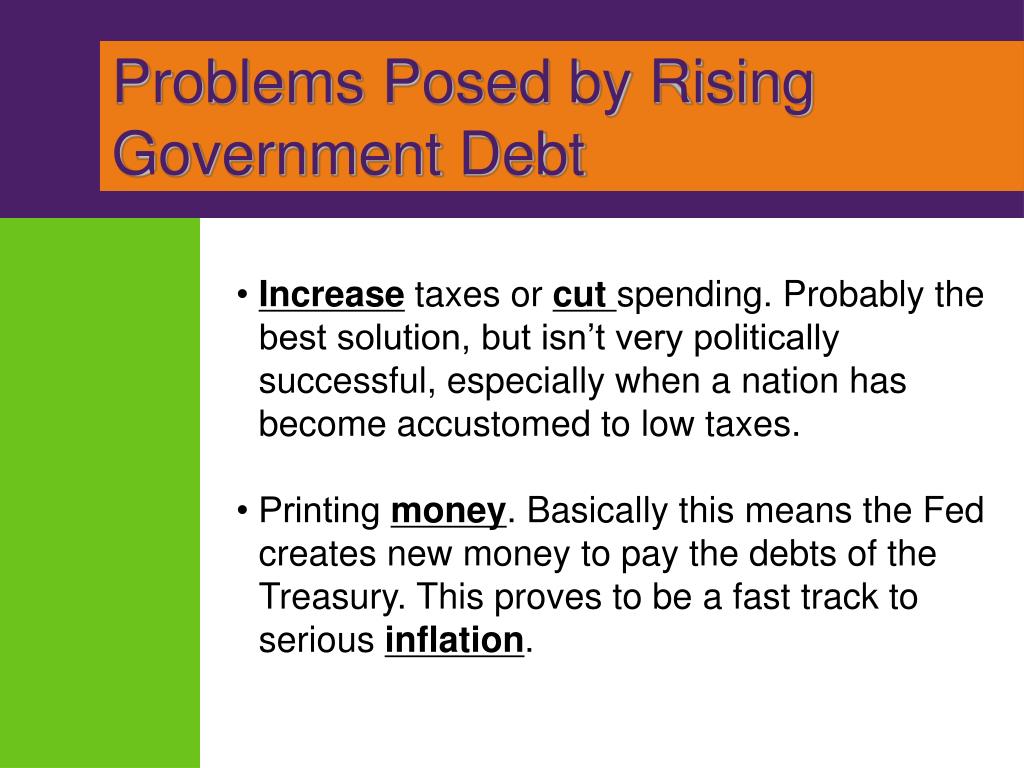 Problems Posed by Rising Government Debt

• Increase taxes or cut spending. Probably the best solution, but isn’t very politically successful, especially when a nation has become accustomed to low taxes.

• Printing money. Basically this means the Fed creates new money to pay the debts of the Treasury. This proves to be a fast track to serious inflation.